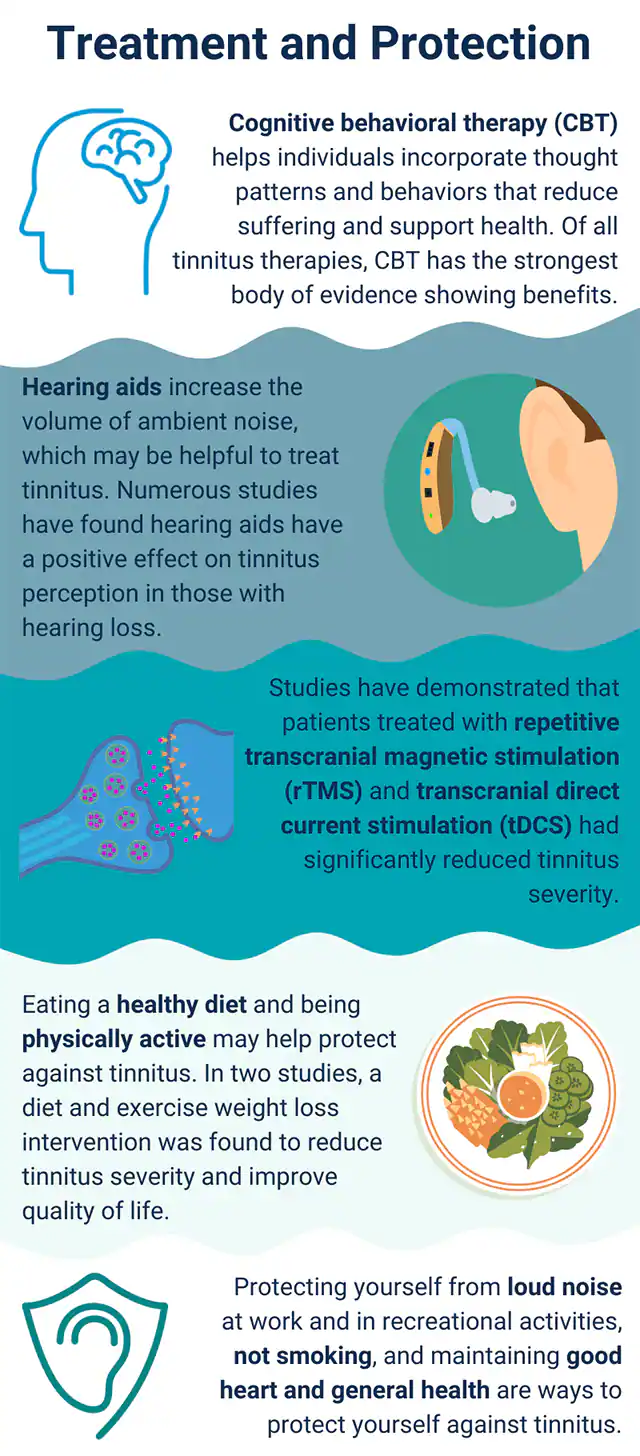 Treatment and Protection

Cognitive behavioral therapy (CBT) helps individuals incorporate thought patterns and behaviors that reduce suffering and support health. Of all tinnitus therapies, CBT has the strongest body of evidence showing benefits.

Hearing aids increase the volume of ambient noise, which may be helpful to treat tinnitus. Numerous studies have found hearing aids have a positive effect on tinnitus perception in those with hearing loss.

Studies have demonstrated that patients treated with repetitive transcranial magnetic stimulation (rTMS) and transcranial direct current stimulation (tDCS) had significantly reduced tinnitus severity.

Eating a healthy diet and being physically active may help protect against tinnitus. In two studies, a diet and exercise weight loss intervention was found to reduce tinnitus severity and improve quality of life.

Protecting yourself from loud noise at work and in recreational activities, not smoking, and maintaining good heart and general health are ways to protect yourself against tinnitus.